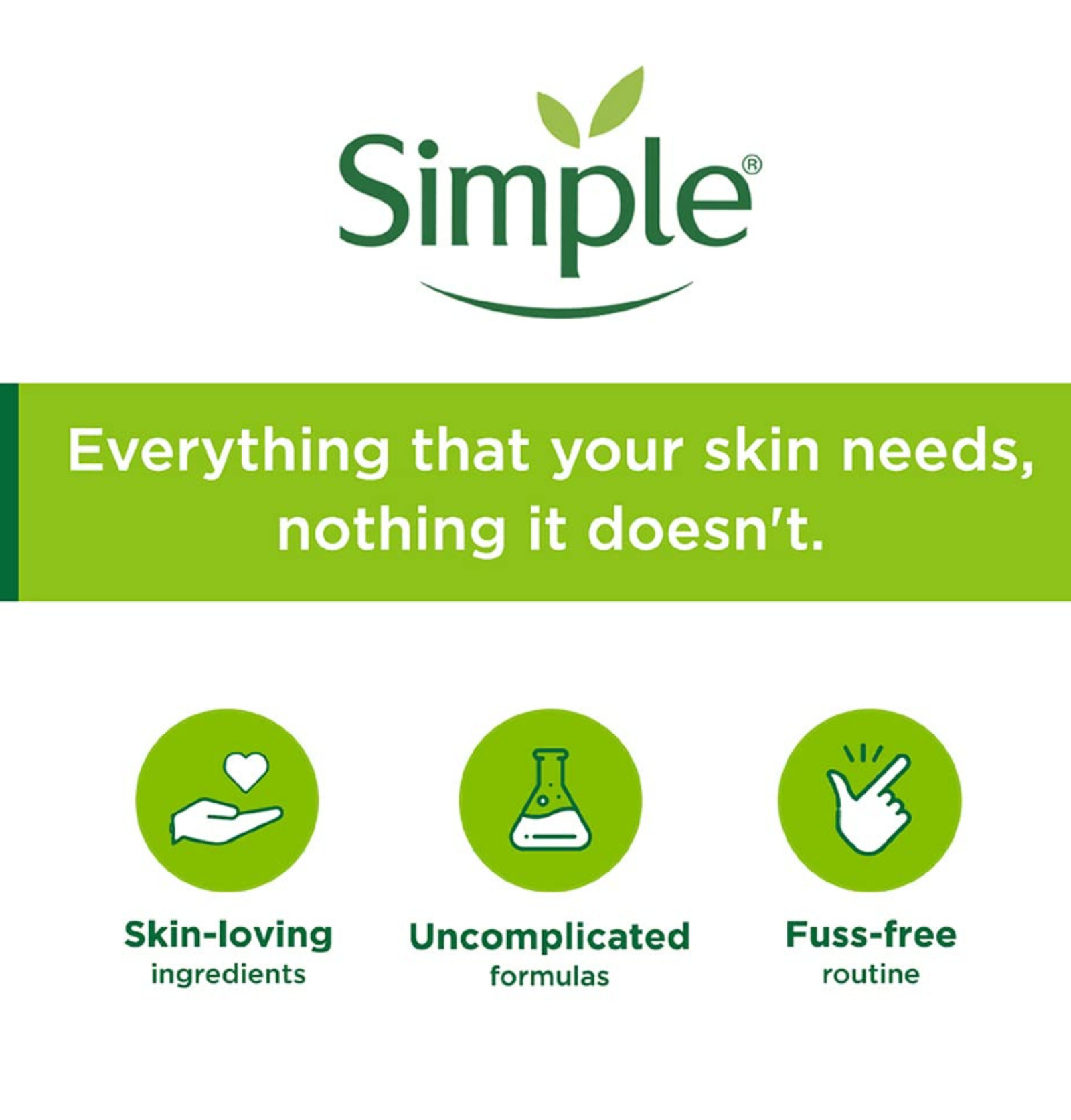 Simple®

Everything that your skin needs, nothing it doesn't.

Skin-loving
ingredients

Uncomplicated
formulas

Fuss-free
routine